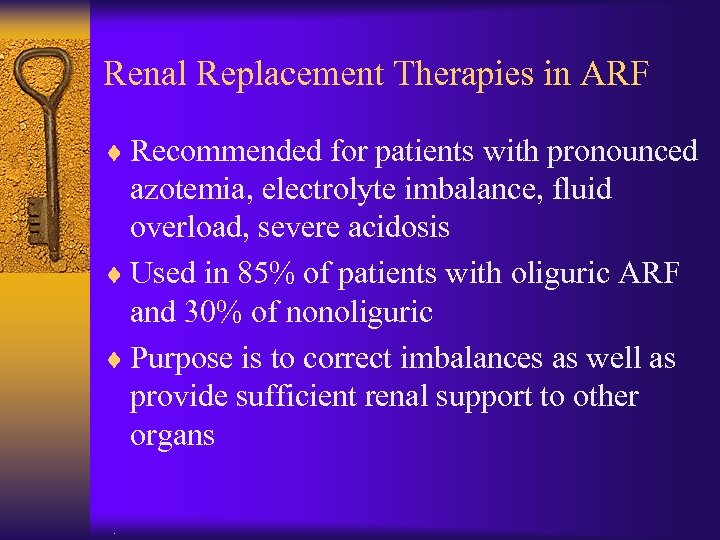 Renal Replacement Therapies in ARF

♦ Recommended for patients with pronounced azotemia, electrolyte imbalance, fluid overload, severe acidosis

♦ Used in 85% of patients with oliguric ARF and 30% of nonoliguric

♦ Purpose is to correct imbalances as well as provide sufficient renal support to other organs